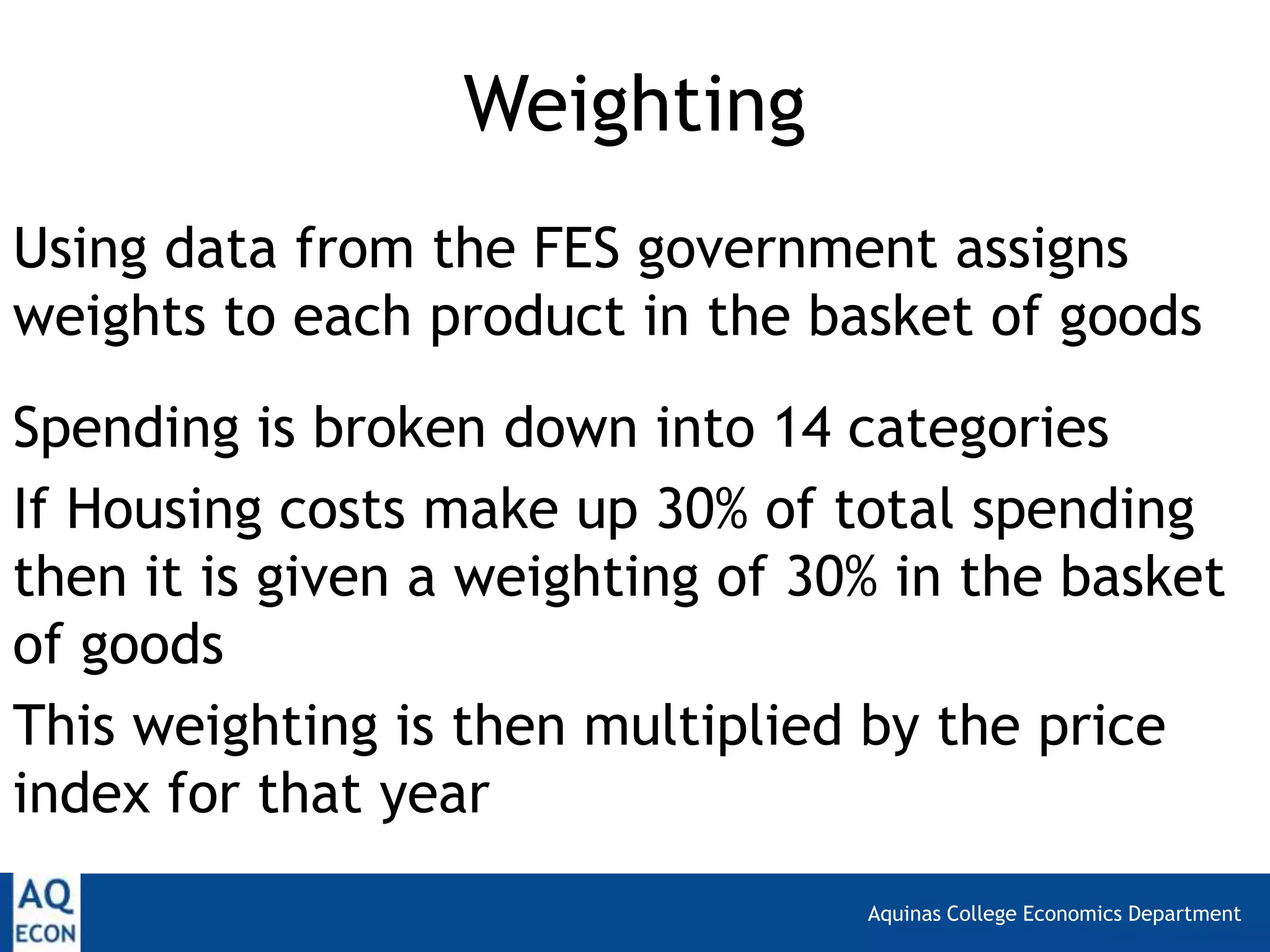 Weighting

Using data from the FES government assigns weights to each product in the basket of goods

Spending is broken down into 14 categories

If Housing costs make up 30% of total spending then it is given a weighting of 30% in the basket of goods

This weighting is then multiplied by the price index for that year

AQ
ECON

Aquinas College Economics Department